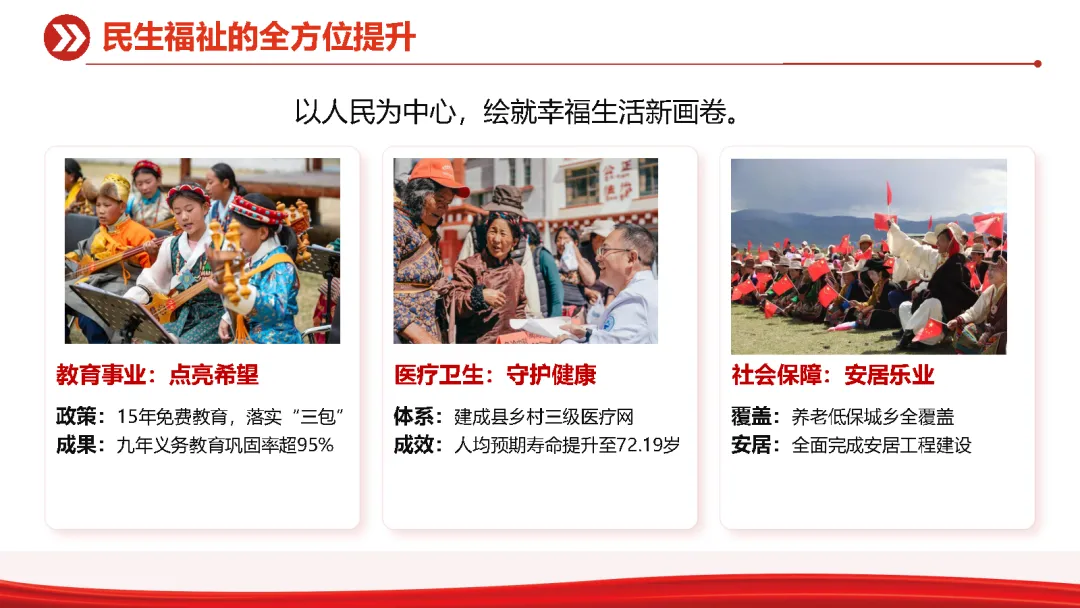 民生福祉的全方位提升

以人民为中心，绘就幸福生活新画卷。

教育事业：点亮希望

政策：15年免费教育，落实“三包”
成果：九年义务教育巩固率超95%

医疗卫生：守护健康

体系：建成县乡村三级医疗网
成效：人均预期寿命提升至72.19岁

社会保障：安居乐业

覆盖：养老低保城乡全覆盖
安居：全面完成安居工程建设